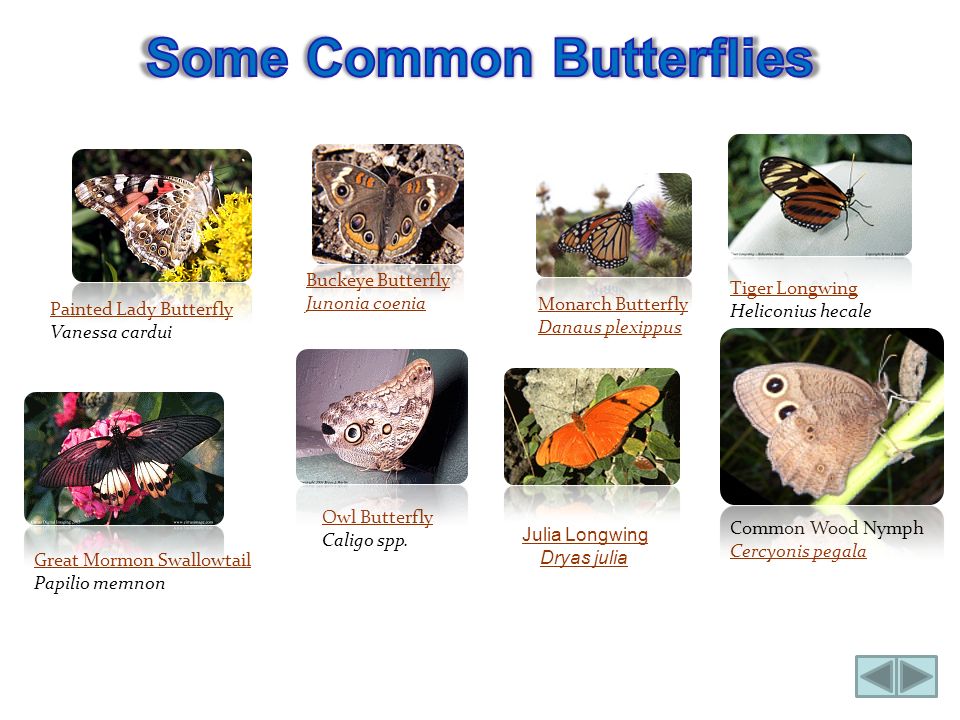 Some Common Butterflies

Painted Lady Butterfly
Vanessa cardui

Buckeye Butterfly
Junonia coenia

Monarch Butterfly
Danaus plexippus

Tiger Longwing
Heliconius hecale

Great Mormon Swallowtail
Papilio memnon

Owl Butterfly
Caligo spp.

Julia Longwing
Dryas julia

Common Wood Nymph
Cercyonis pegala